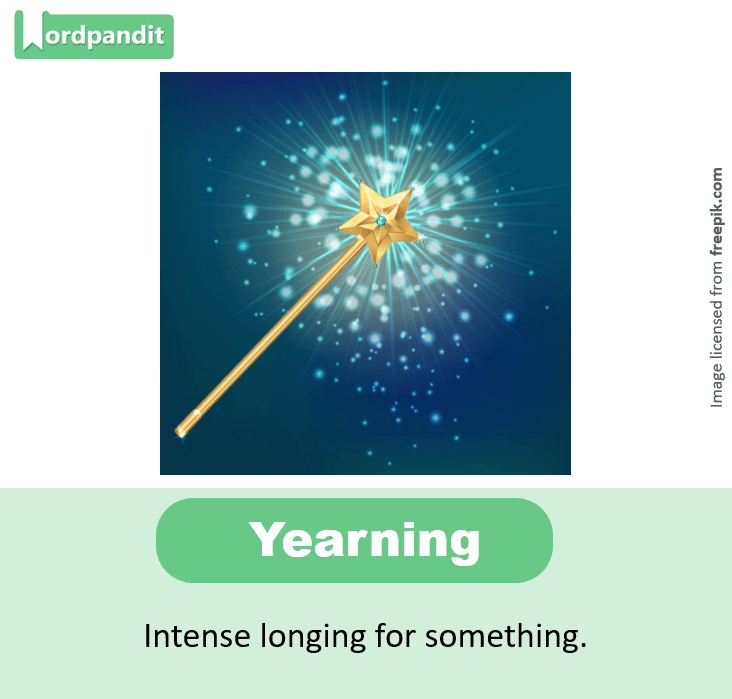 Wordpandit

Image licensed from freepik.com

Yearning

Intense longing for something.